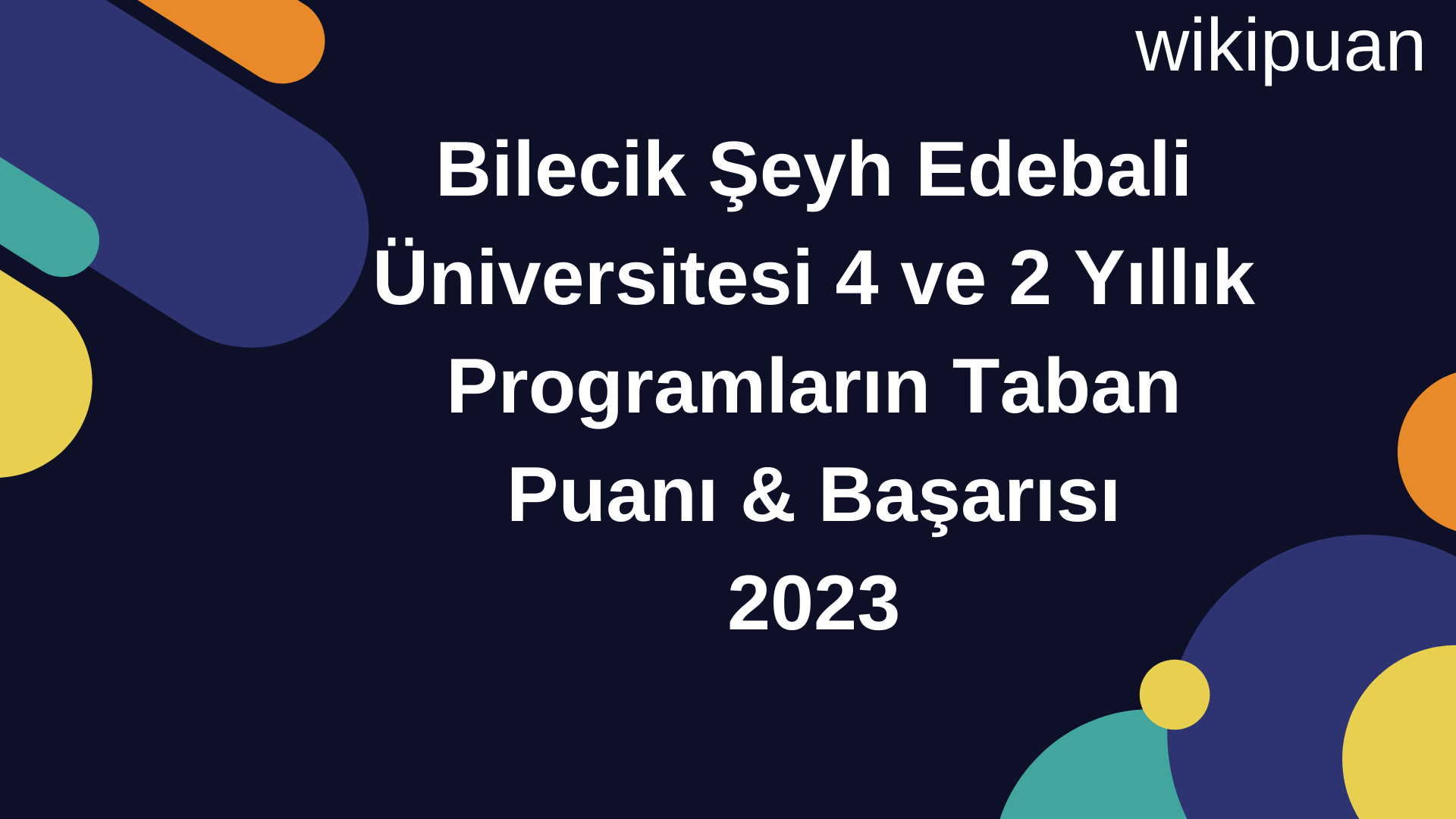 wikipuan

Bilecik Şeyh Edebali Üniversitesi 4 ve 2 Yıllık Programların Taban Puanı & Başarısı 2023